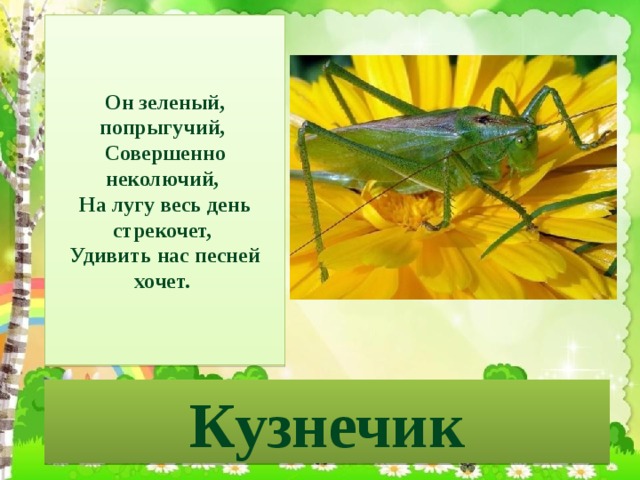 Он зеленый,
попрыгучий,
Совершенно
неколючий,
На лугу весь день
стрекочет,
Удивить нас песней
хочет.

Кузнечик